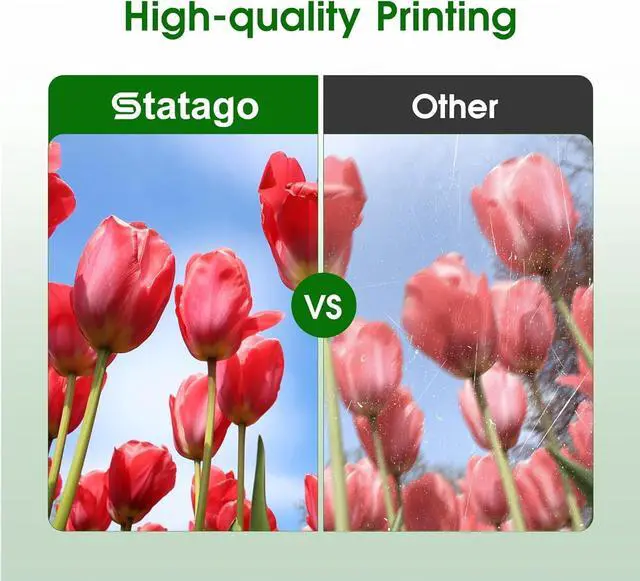 High-quality Printing

Statago

Other

VS